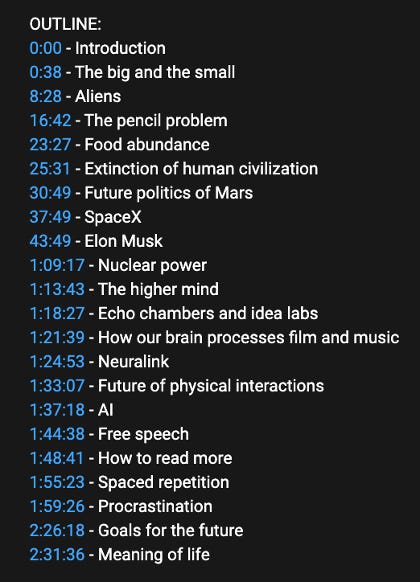 OUTLINE:
0:00 - Introduction
0:38 - The big and the small
8:28 - Aliens
16:42 - The pencil problem
23:27 - Food abundance
25:31 - Extinction of human civilization
30:49 - Future politics of Mars
37:49 - SpaceX
43:49 - Elon Musk
1:09:17 - Nuclear power
1:13:43 - The higher mind
1:18:27 - Echo chambers and idea labs
1:21:39 - How our brain processes film and music
1:24:53 - Neuralink
1:33:07 - Future of physical interactions
1:37:18 - AI
1:44:38 - Free speech
1:48:41 - How to read more
1:55:23 - Spaced repetition
1:59:26 - Procrastination
2:26:18 - Goals for the future
2:31:36 - Meaning of life